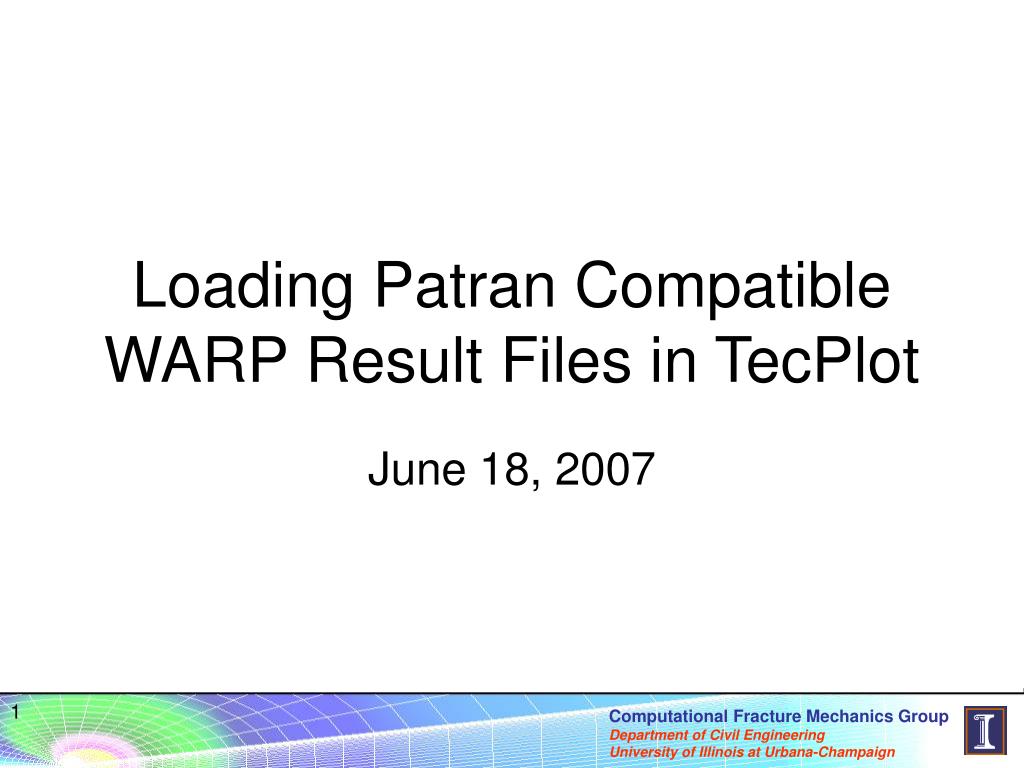 Loading Patran Compatible WARP Result Files in TecPlot

June 18, 2007

1

Computational Fracture Mechanics Group
Department of Civil Engineering
University of Illinois at Urbana-Champaign

I